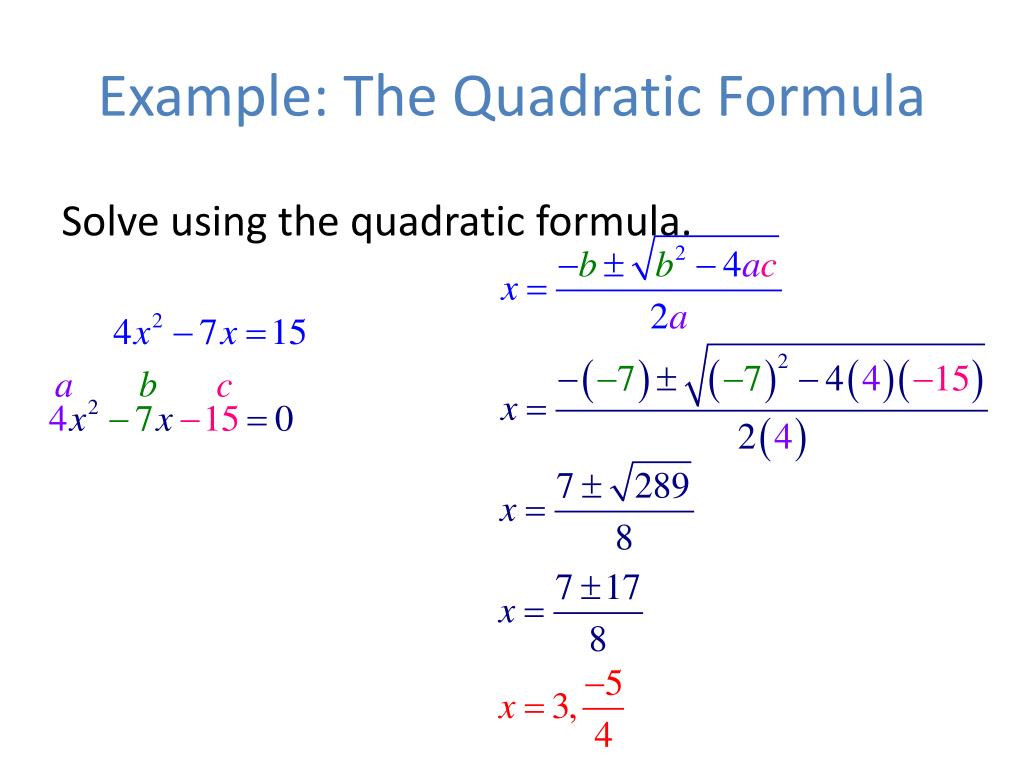 Example: The Quadratic Formula

Solve using the quadratic formula.

$4x^2 - 7x = 15$

$a$ $b$ $c$

$4x^2 - 7x - 15 = 0$

$x = \frac{-b \pm \sqrt{b^2 - 4ac}}{2a}$

$x = \frac{-(-7) \pm \sqrt{(-7)^2 - 4(4)(-15)}}{2(4)}$

$x = \frac{7 \pm \sqrt{289}}{8}$

$x = \frac{7 \pm 17}{8}$

$x = 3, \frac{-5}{4}$